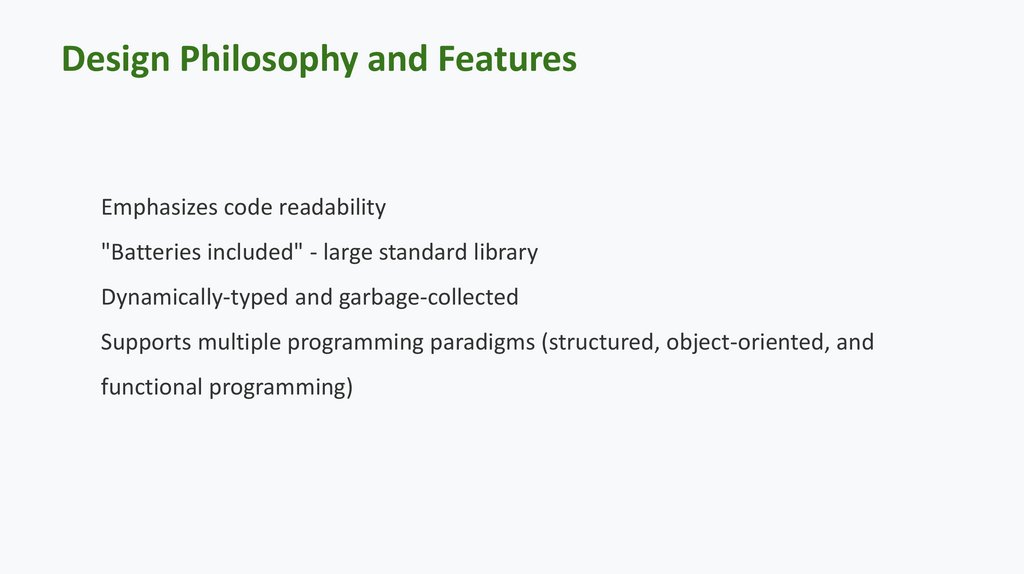 Design Philosophy and Features

Emphasizes code readability

"Batteries included" - large standard library

Dynamically-typed and garbage-collected

Supports multiple programming paradigms (structured, object-oriented, and functional programming)